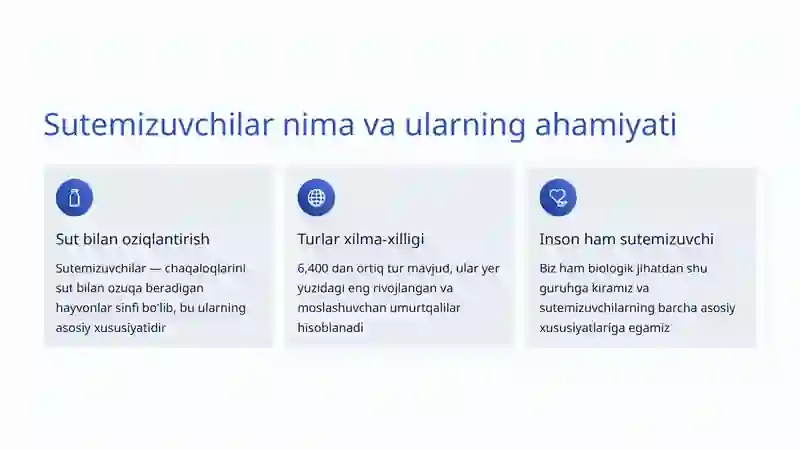 Sutemizuvchilar nima va ularning ahamiyati

Sut bilan oziqlantirish

Sutemizuvchilar — chaqaloqlarini sut bilan ozuqa beradigan hayvonlar sinfi bo'lib, bu ularning asosiy xususiyatidir

Turlar xilma-xilligi

6,400 dan ortiq tur mavjud, ular yer yuzidagi eng rivojlangan va moslashuvchan umurtqalilar hisoblanadi

Inson ham sutemizuvchi

Biz ham biologik jihatdan shu guruhga kiramiz va sutemizuvchilarning barcha asosiy xususiyatlariga egamiz